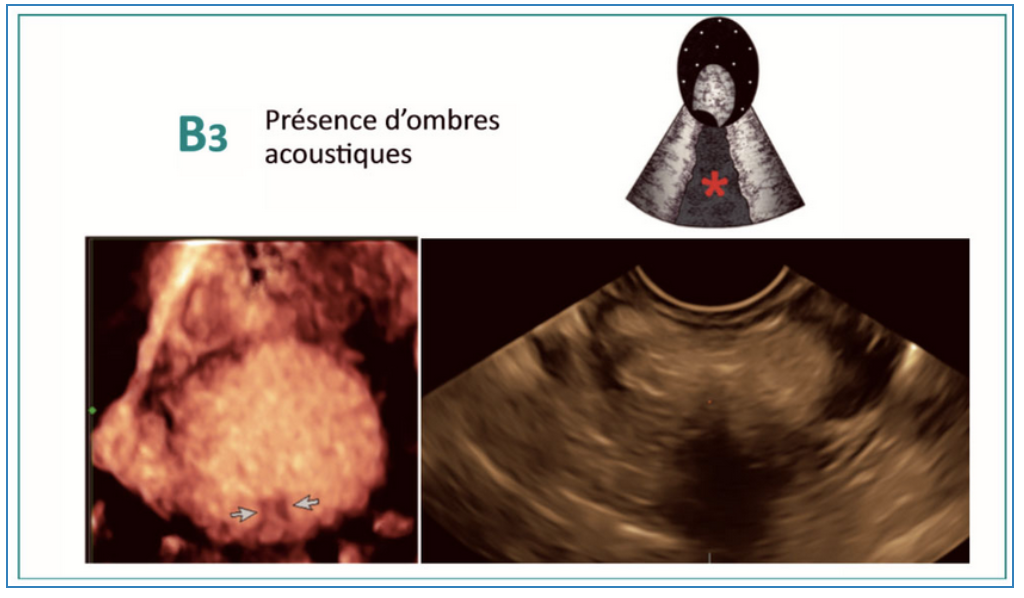 B3 Présence d'ombres acoustiques